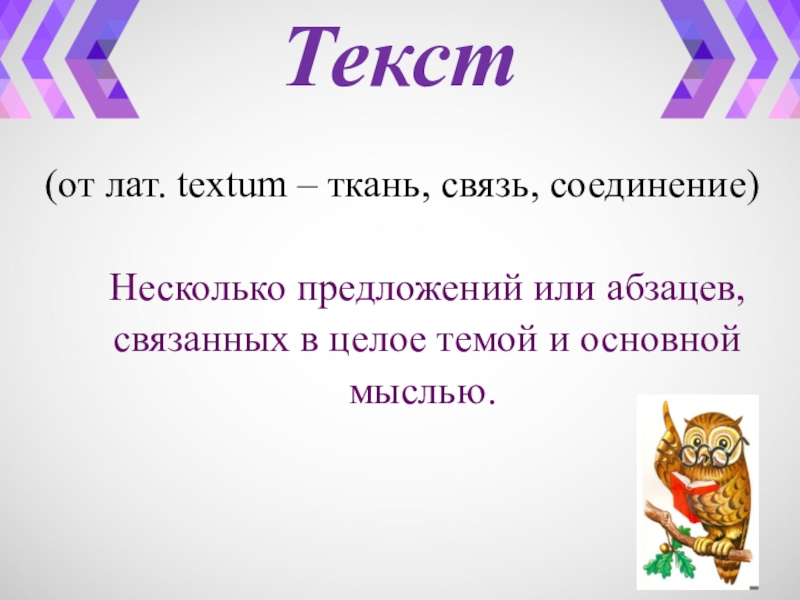 Текст

(от лат. textum – ткань, связь, соединение)

Несколько предложений или абзацев, связанных в целое темой и основной мыслью.